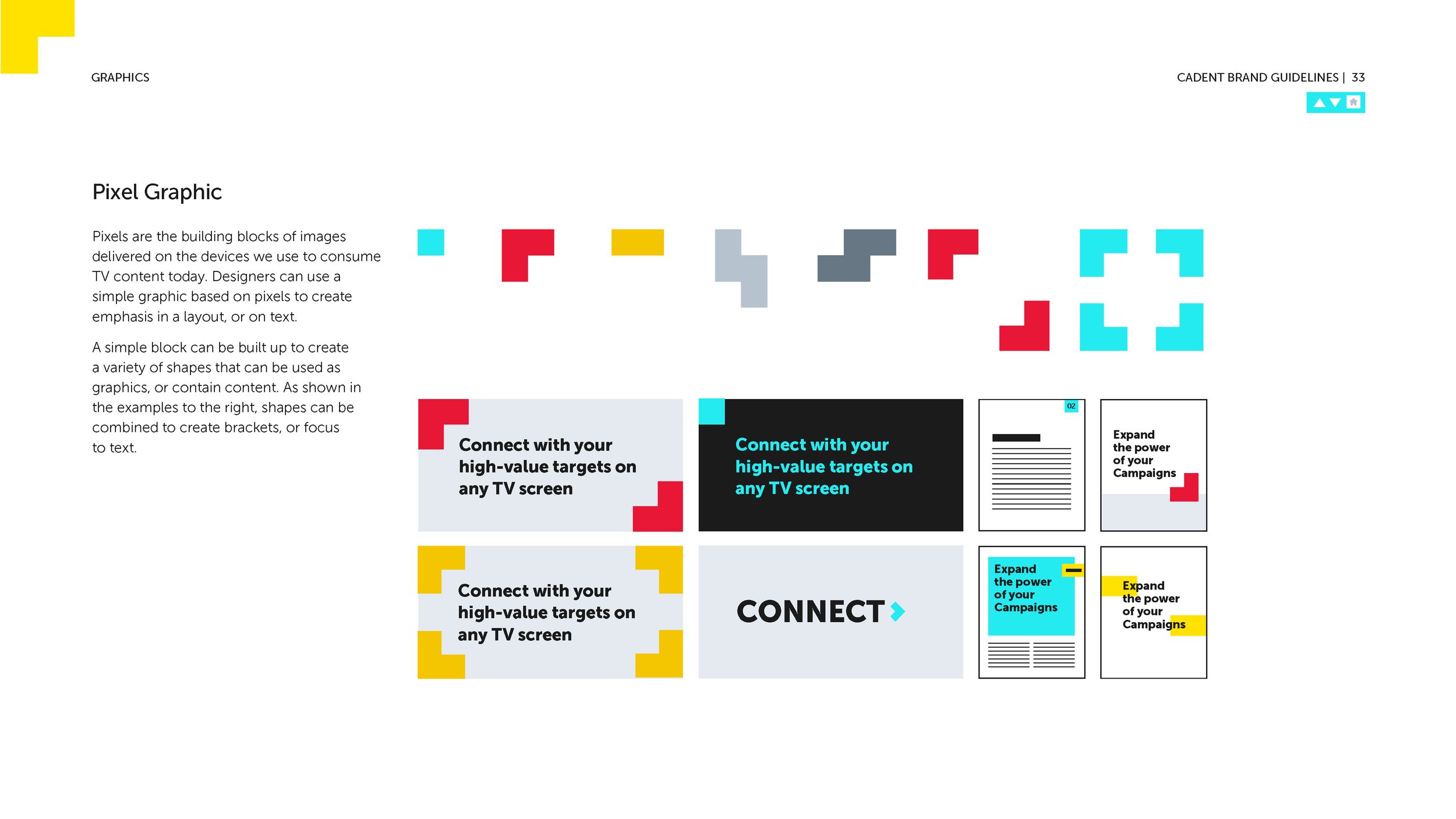 GRAPHICS

CADENT BRAND GUIDELINES | 33

Pixel Graphic

Pixels are the building blocks of images delivered on the devices we use to consume TV content today. Designers can use a simple graphic based on pixels to create emphasis in a layout, or on text.

A simple block can be built up to create a variety of shapes that can be used as graphics, or contain content. As shown in the examples to the right, shapes can be combined to create brackets, or focus to text.

Connect with your high-value targets on any TV screen

Connect with your high-value targets on any TV screen

02

Expand the power of your Campaigns

Connect with your high-value targets on any TV screen

CONNECT

Expand the power of your Campaigns

Expand the power of your Campaigns